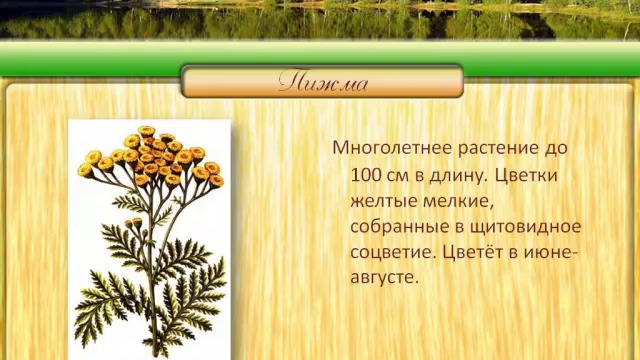 Пижма

Многолетнее растение до 100 см в длину. Цветки желтые мелкие, собранные в щитовидное соцветие. Цветёт в июне-августе.